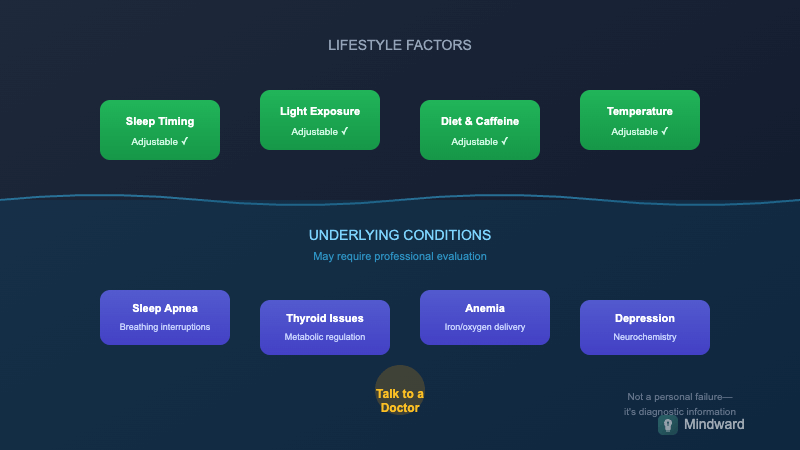 LIFESTYLE FACTORS

Sleep Timing
Adjustable ✓

Light Exposure
Adjustable ✓

Diet & Caffeine
Adjustable ✓

Temperature
Adjustable ✓

UNDERLYING CONDITIONS
May require professional evaluation

Sleep Apnea
Breathing interruptions

Thyroid Issues
Metabolic regulation

Anemia
Iron/oxygen delivery

Depression
Neurochemistry

Talk to a Doctor

Not a personal failure—
it's diagnostic information

Mindward